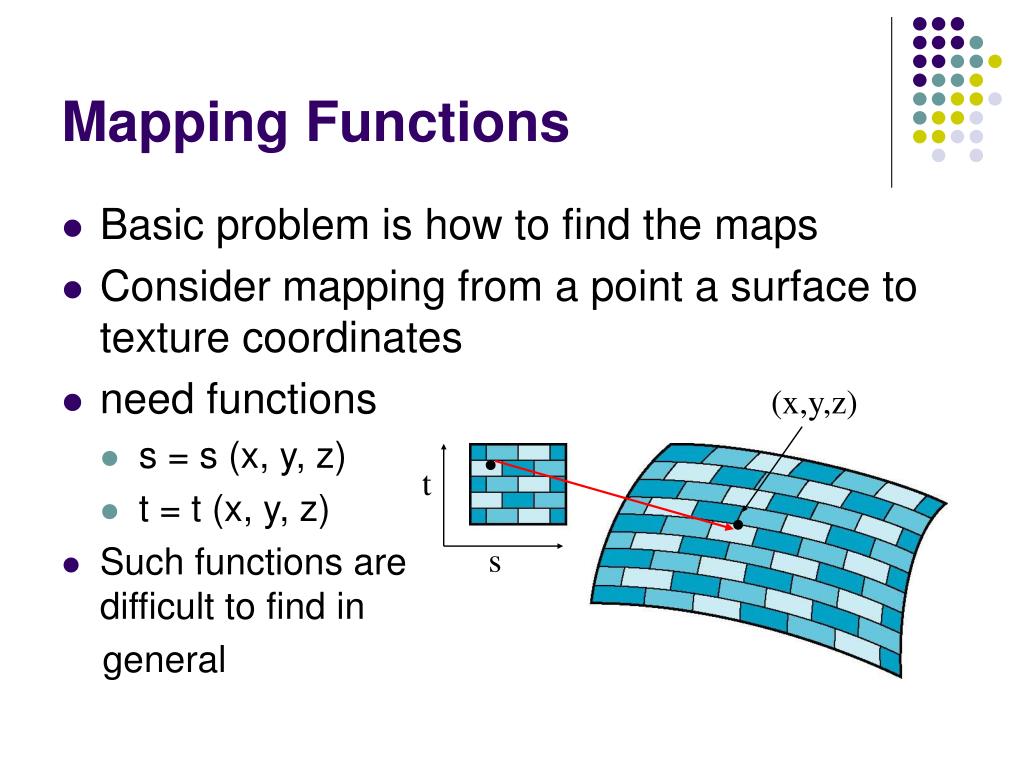 Mapping Functions

- Basic problem is how to find the maps
- Consider mapping from a point a surface to texture coordinates
- need functions
  - s = s (x, y, z)
  - t = t (x, y, z)
- Such functions are difficult to find in general

(x,y,z)

t

s